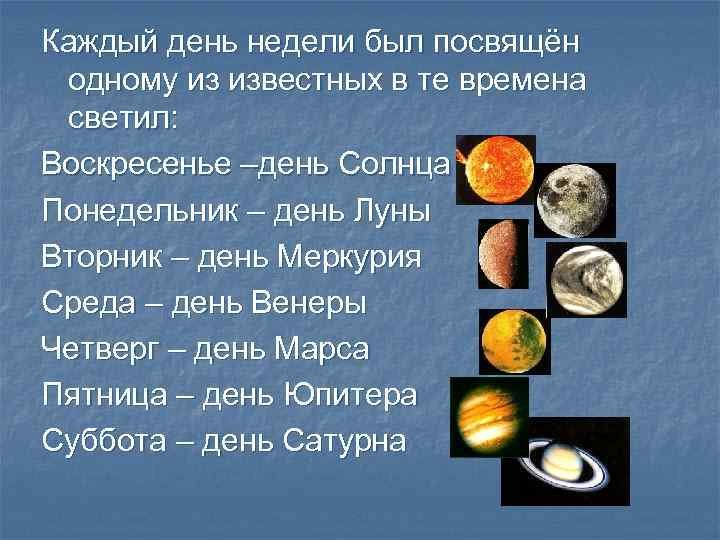 Каждый день недели был посвящён одному из известных в те времена светил:

Воскресенье –день Солнца

Понедельник – день Луны

Вторник – день Меркурия

Среда – день Венеры

Четверг – день Марса

Пятница – день Юпитера

Суббота – день Сатурна